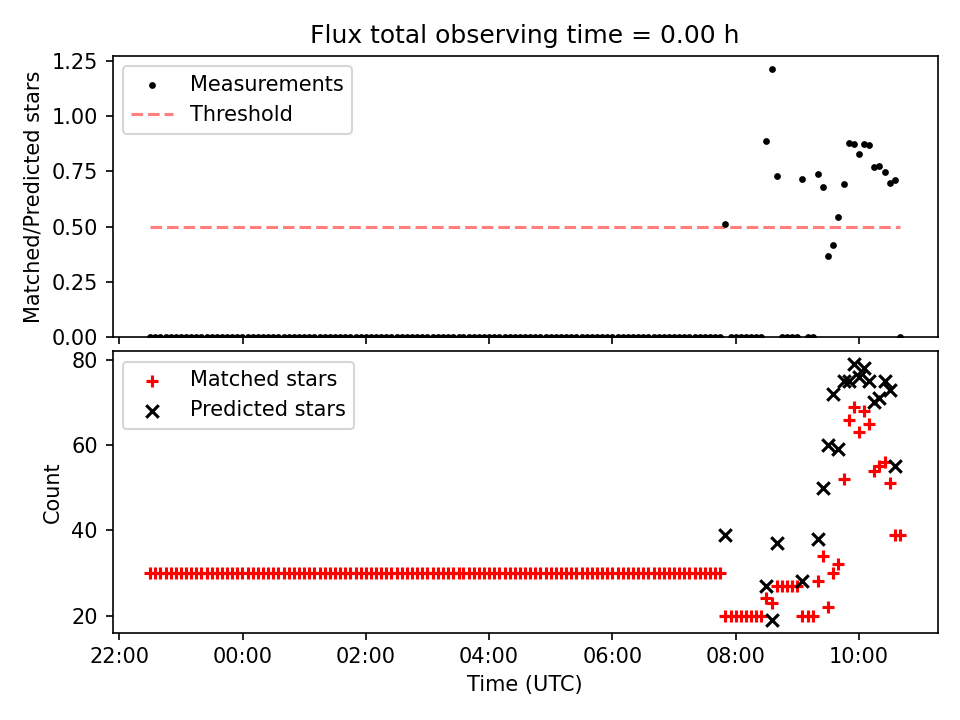 Flux total observing time = 0.00 h

Matched/Predicted stars

1.25
1.00
0.75
0.50
0.25
0.00

Measurements
Threshold

Count

80
60
40
20

Matched stars
Predicted stars

22:00
00:00
02:00
04:00
06:00
08:00
10:00

Time (UTC)